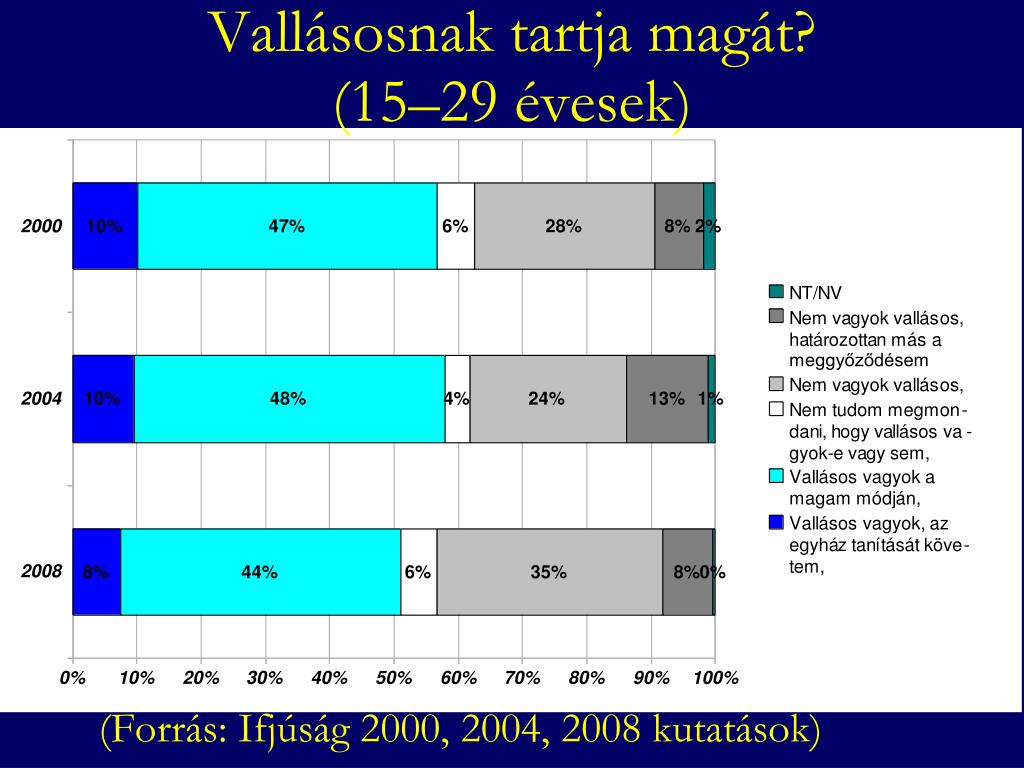 Vallásosnak tartja magát?
(15–29 évesek)

2000 10% 47% 6% 28% 8% 2%

2004 10% 48% 4% 24% 13% 1%

2008 8% 44% 6% 35% 8% 0%

0% 10% 20% 30% 40% 50% 60% 70% 80% 90% 100%

NT/NV
Nem vagyok vallásos, határozottan más a meggyőződésem
Nem vagyok vallásos,
Nem tudom megmondani, hogy vallásos vagyok-e vagy sem,
Vallásos vagyok a magam módján,
Vallásos vagyok, az egyház tanítását követem,

(Forrás: Ifjúság 2000, 2004, 2008 kutatások)